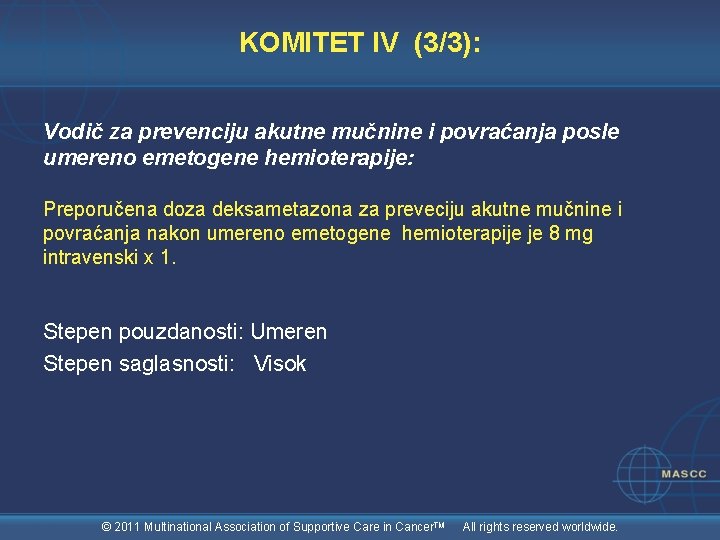 KOMITET IV (3/3):

Vodič za prevenciju akutne mučnine i povraćanja posle umereno emetogene hemioterapije:

Preporučena doza deksametazona za preveciju akutne mučnine i povraćanja nakon umereno emetogene hemioterapije je 8 mg intravenski x 1.

Stepen pouzdanosti: Umeren
Stepen saglasnosti: Visok

MASCC

© 2011 Multinational Association of Supportive Care in Cancer™ All rights reserved worldwide.